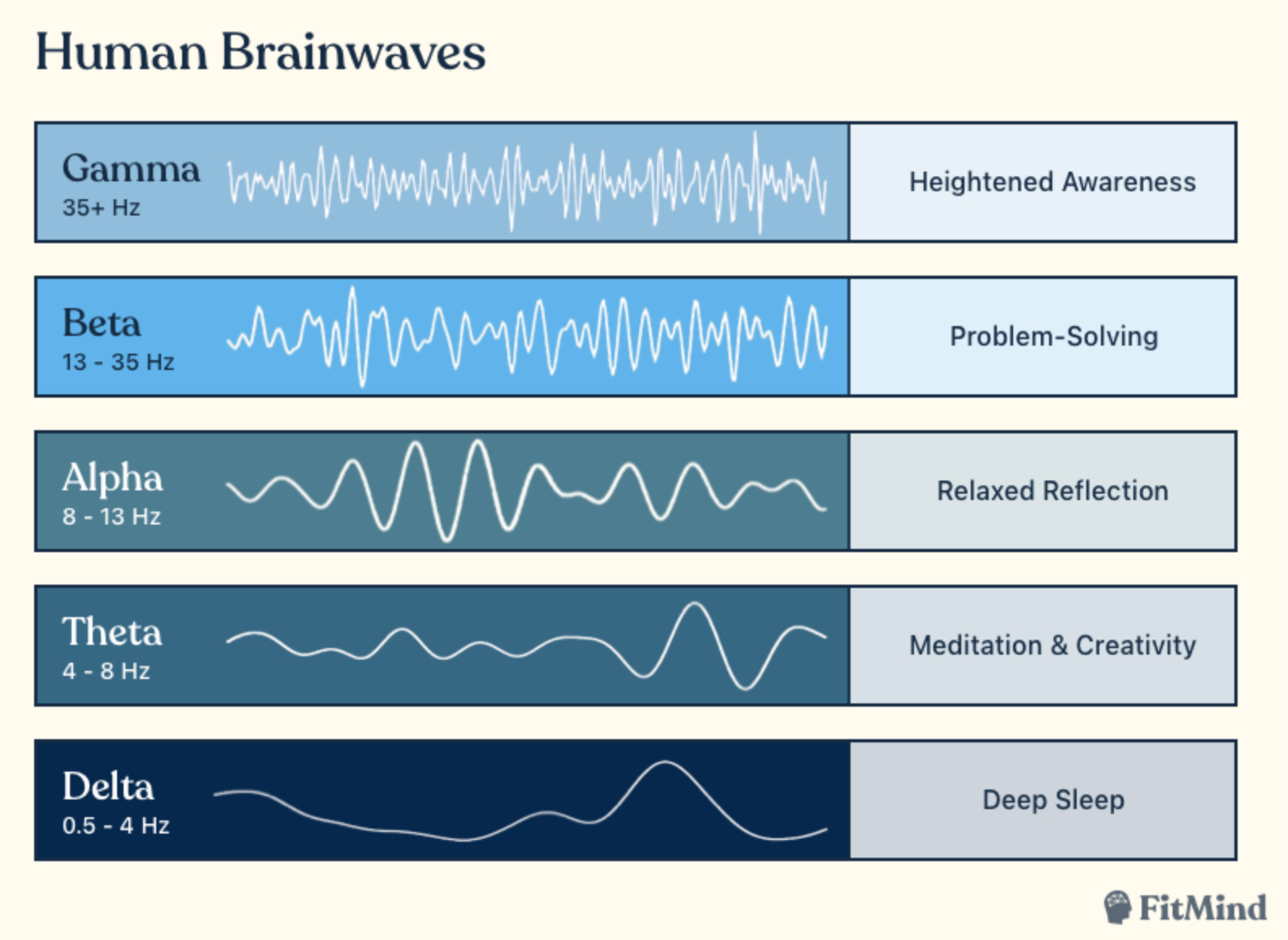 Human Brainwaves

Gamma
35+ Hz

Heightened Awareness

Beta
13 - 35 Hz

Problem-Solving

Alpha
8 - 13 Hz

Relaxed Reflection

Theta
4 - 8 Hz

Meditation & Creativity

Delta
0.5 - 4 Hz

Deep Sleep

FitMind